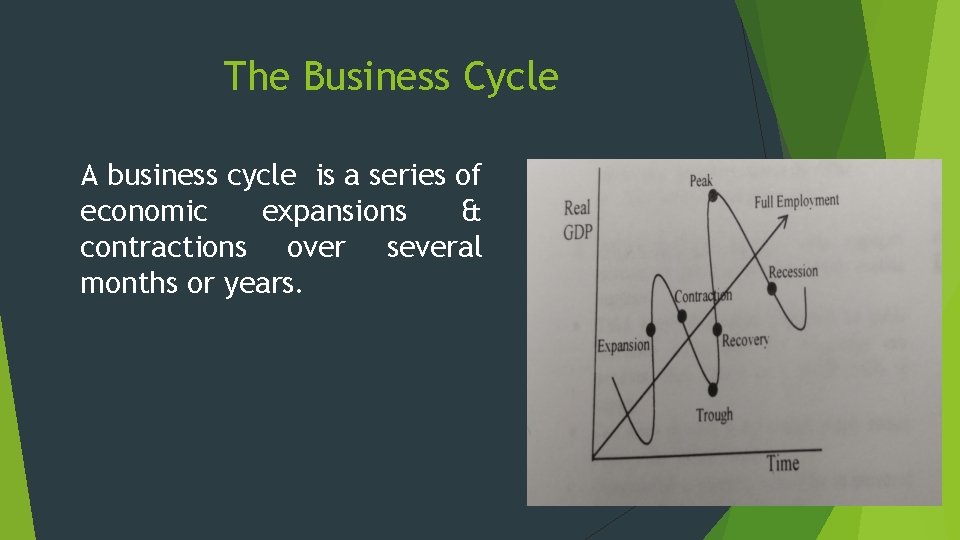 The Business Cycle

A business cycle is a series of economic expansions & contractions over several months or years.

Real GDP

Peak

Full Employment

Recession

Contraction

Expansion

Recovery

Trough

Time